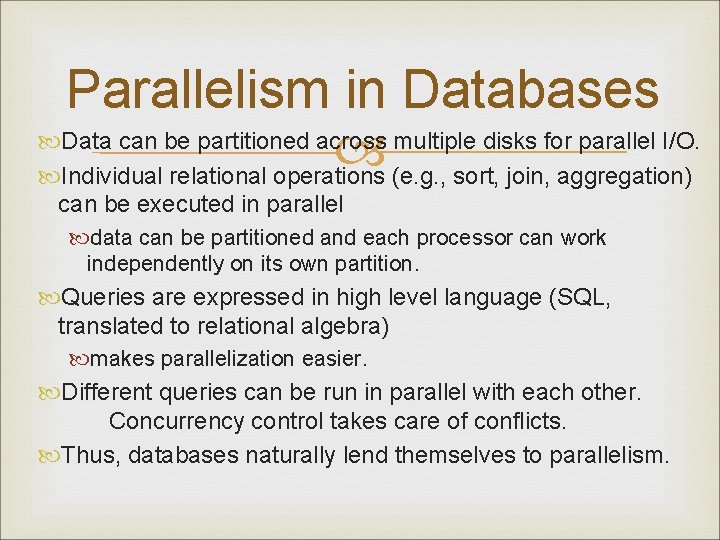 Parallelism in Databases

Data can be partitioned across multiple disks for parallel I/O.

Individual relational operations (e.g., sort, join, aggregation) can be executed in parallel

data can be partitioned and each processor can work independently on its own partition.

Queries are expressed in high level language (SQL, translated to relational algebra)

makes parallelization easier.

Different queries can be run in parallel with each other. Concurrency control takes care of conflicts.

Thus, databases naturally lend themselves to parallelism.